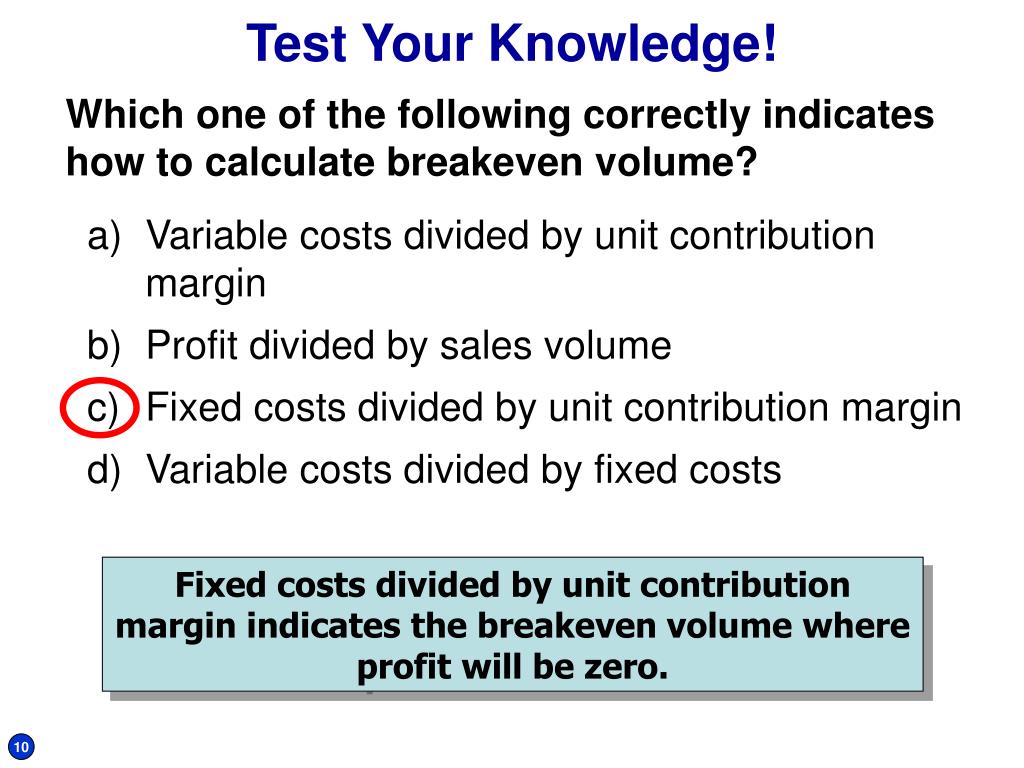 Test Your Knowledge!

Which one of the following correctly indicates how to calculate breakeven volume?

a) Variable costs divided by unit contribution margin

b) Profit divided by sales volume

c) Fixed costs divided by unit contribution margin

d) Variable costs divided by fixed costs

Fixed costs divided by unit contribution margin indicates the breakeven volume where profit will be zero.

10